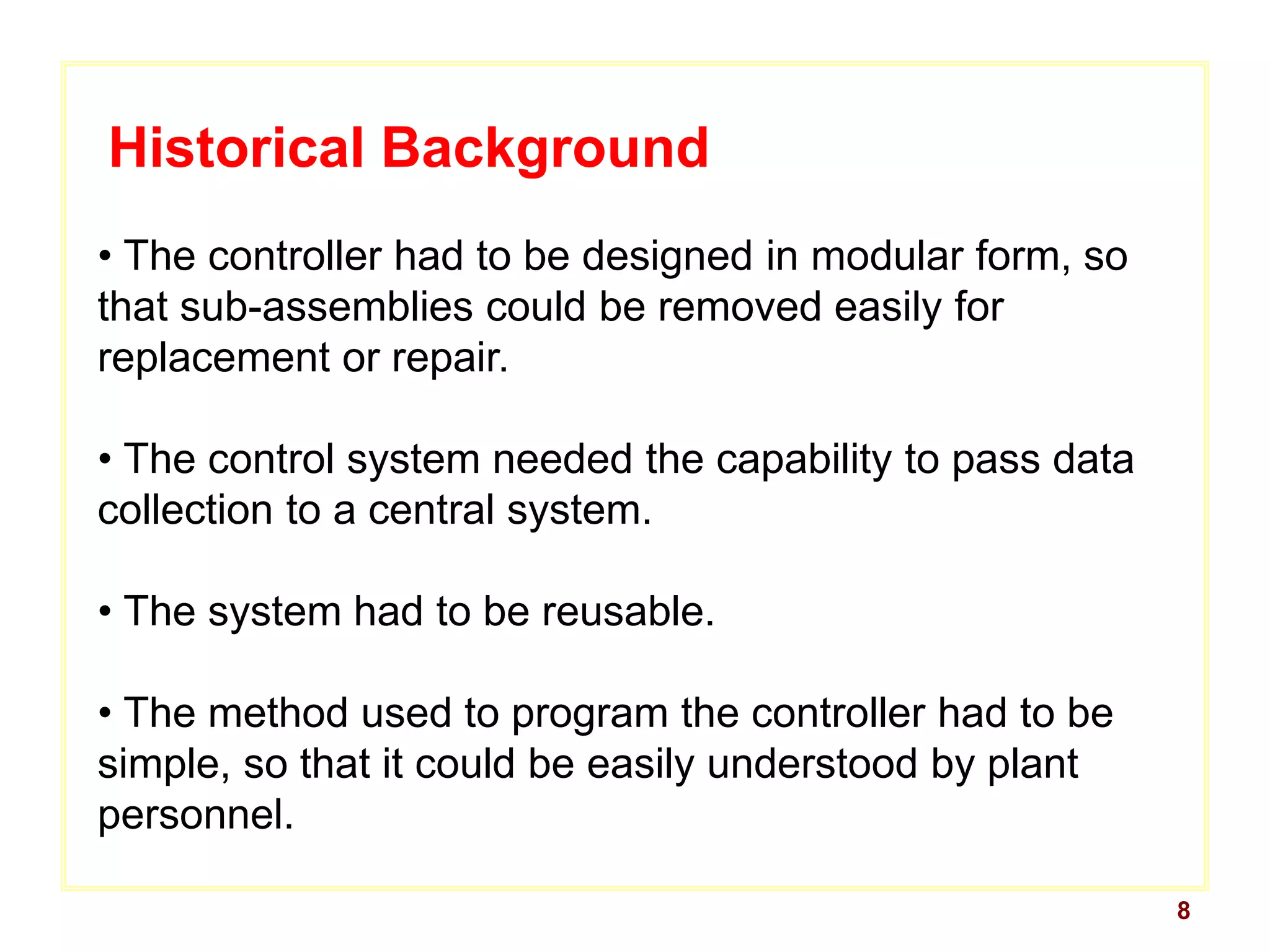 Historical Background

• The controller had to be designed in modular form, so that sub-assemblies could be removed easily for replacement or repair.

• The control system needed the capability to pass data collection to a central system.

• The system had to be reusable.

• The method used to program the controller had to be simple, so that it could be easily understood by plant personnel.

8